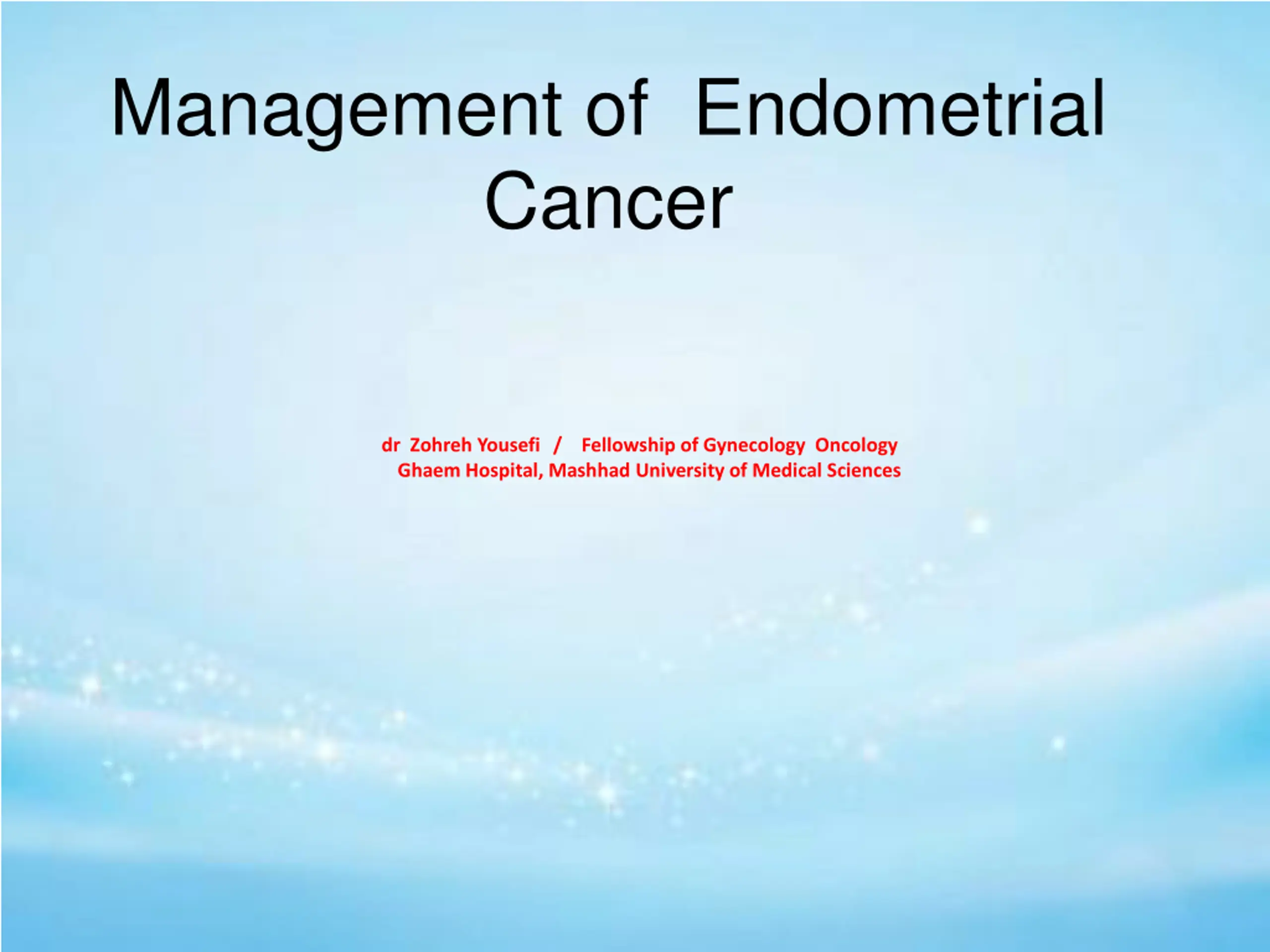 Management of Endometrial Cancer

dr Zohreh Yousefi / Fellowship of Gynecology Oncology
Ghaem Hospital, Mashhad University of Medical Sciences